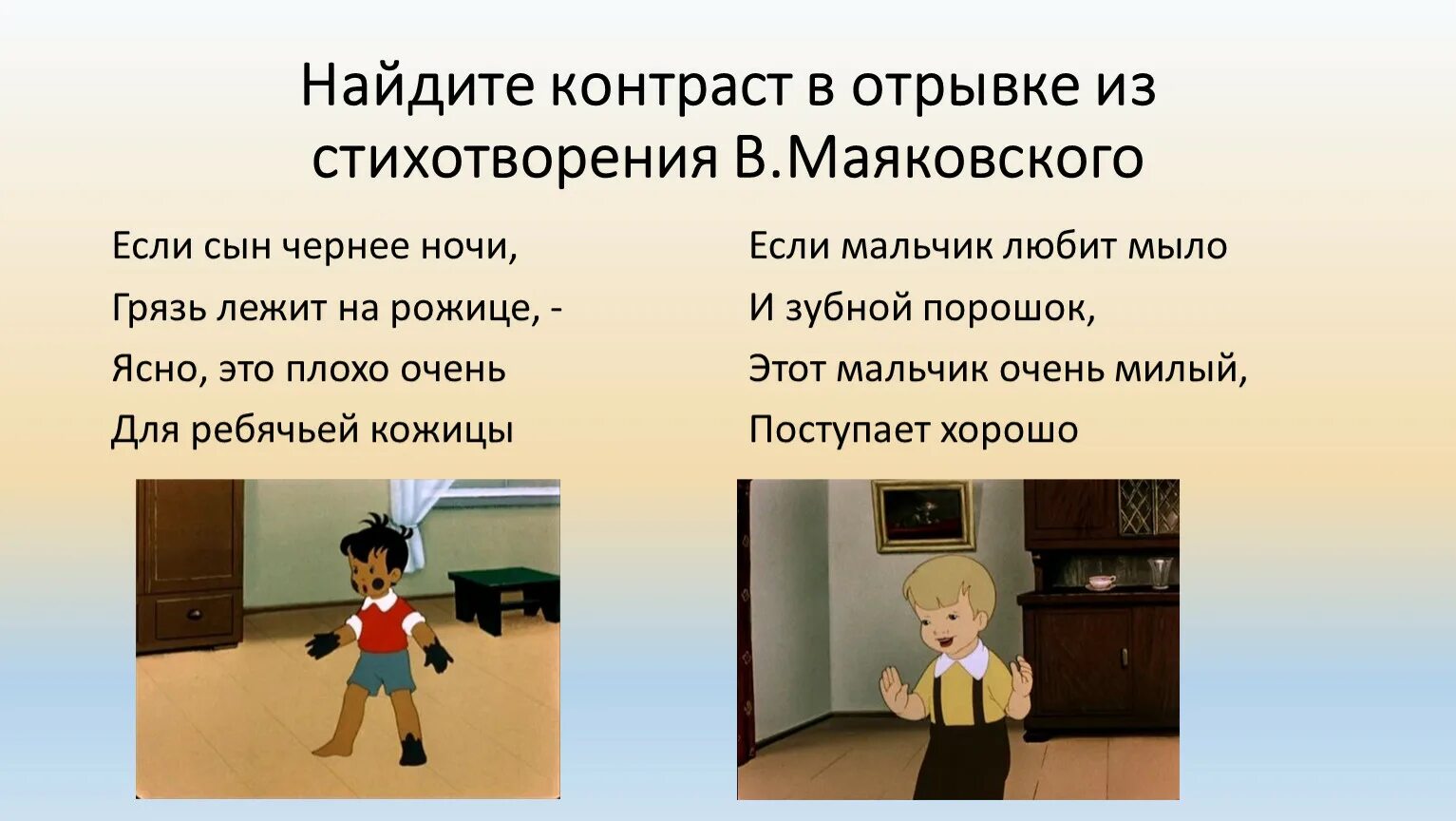 Найдите контраст в отрывке из стихотворения В.Маяковского

Если сын чернее ночи,
Грязь лежит на рожице, -
Ясно, это плохо очень
Для ребячьей кожицы

Если мальчик любит мыло
И зубной порошок,
Этот мальчик очень милый,
Поступает хорошо